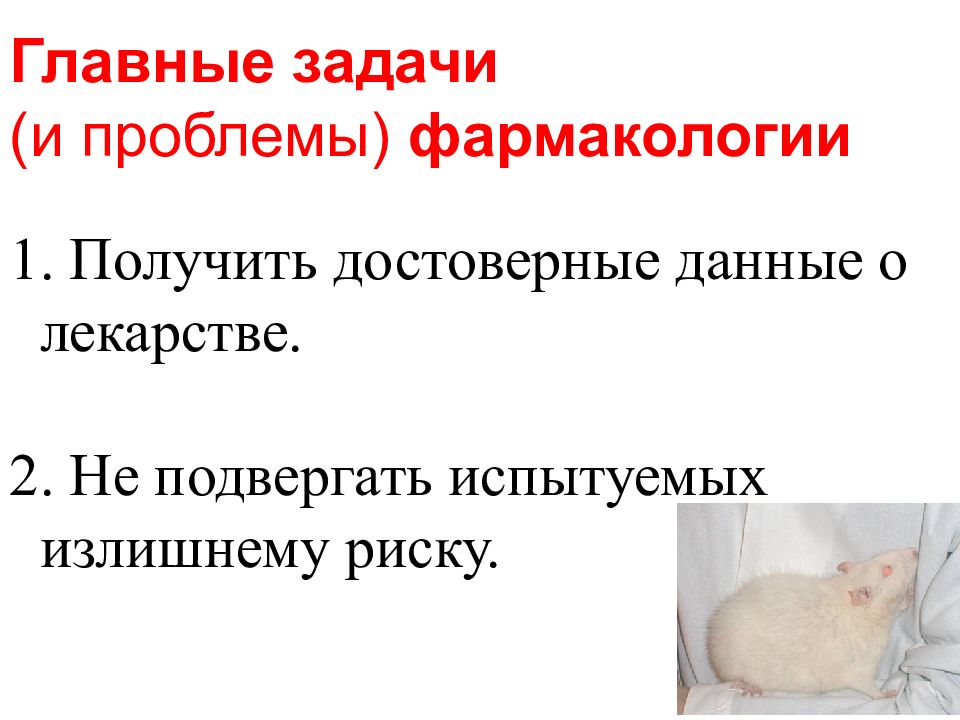 Главные задачи
(и проблемы) фармакологии

1. Получить достоверные данные о лекарстве.

2. Не подвергать испытуемых излишнему риску.